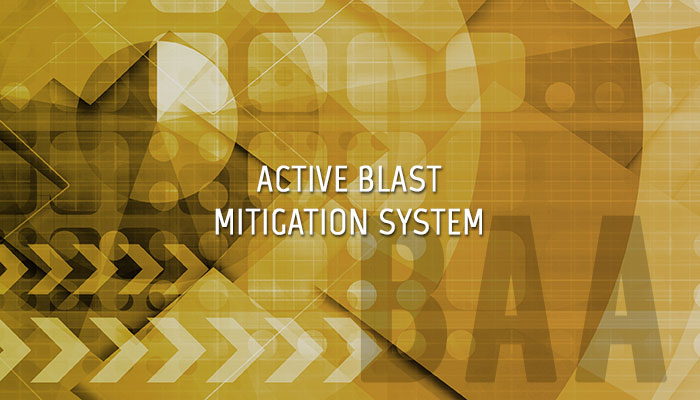 ACTIVE BLAST MITIGATION SYSTEM

BAA